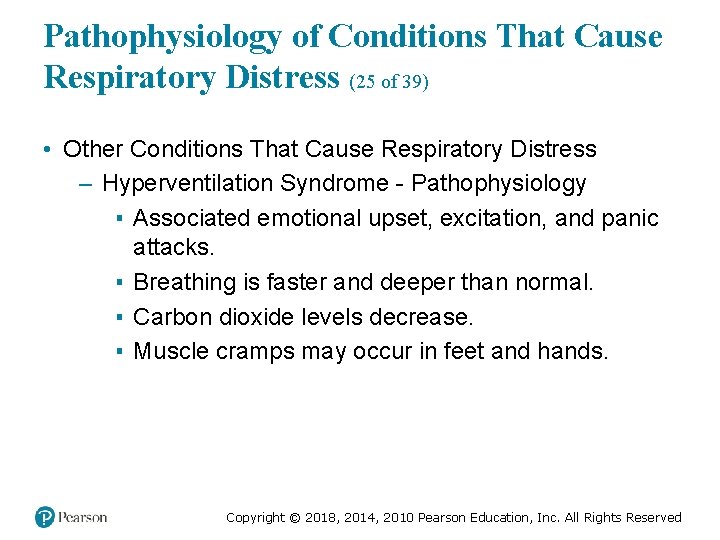 Pathophysiology of Conditions That Cause Respiratory Distress (25 of 39)

• Other Conditions That Cause Respiratory Distress
– Hyperventilation Syndrome - Pathophysiology
▪ Associated emotional upset, excitation, and panic attacks.
▪ Breathing is faster and deeper than normal.
▪ Carbon dioxide levels decrease.
▪ Muscle cramps may occur in feet and hands.

Pearson

Copyright © 2018, 2014, 2010 Pearson Education, Inc. All Rights Reserved